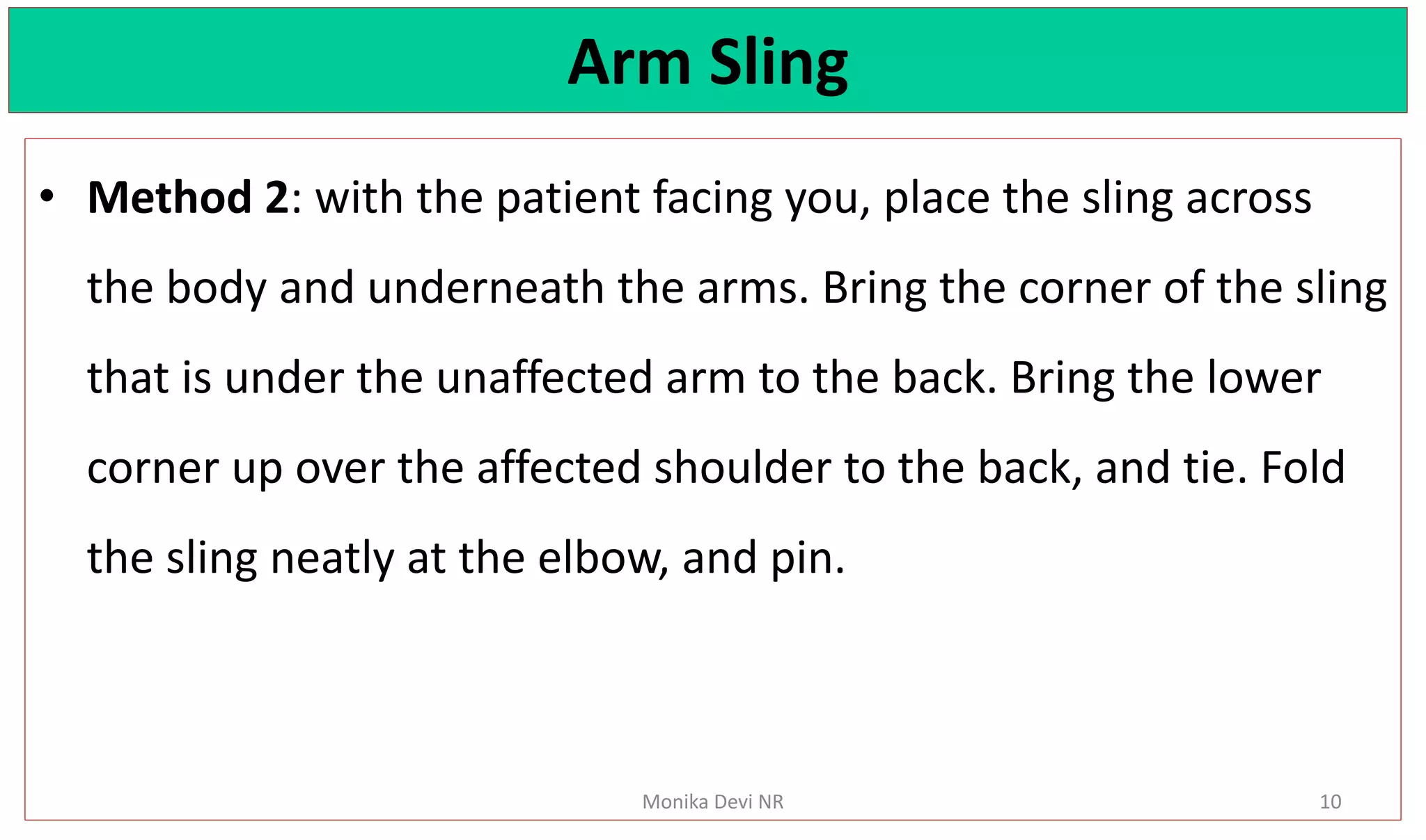 Arm Sling

• Method 2: with the patient facing you, place the sling across the body and underneath the arms. Bring the corner of the sling that is under the unaffected arm to the back. Bring the lower corner up over the affected shoulder to the back, and tie. Fold the sling neatly at the elbow, and pin.

Monika Devi NR

10